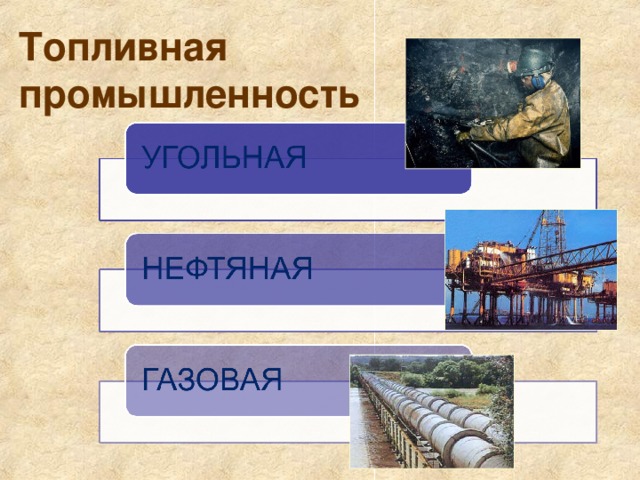 Топливная промышленность

УГОЛЬНАЯ

НЕФТЯНАЯ

ГАЗОВАЯ